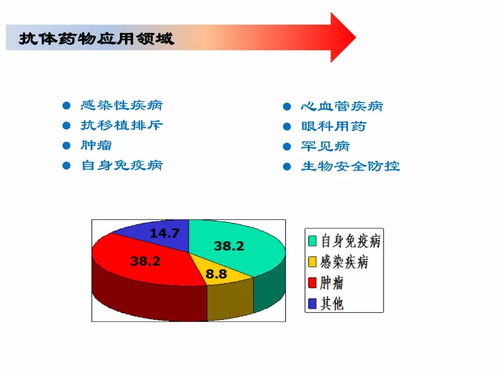 抗体药物应用领域

● 感染性疾病
● 抗移植排斥
● 肿瘤
● 自身免疫病

● 心血管疾病
● 眼科用药
● 罕见病
● 生物安全防控

14.7
38.2
38.2
8.8

自身免疫病
感染疾病
肿瘤
其他